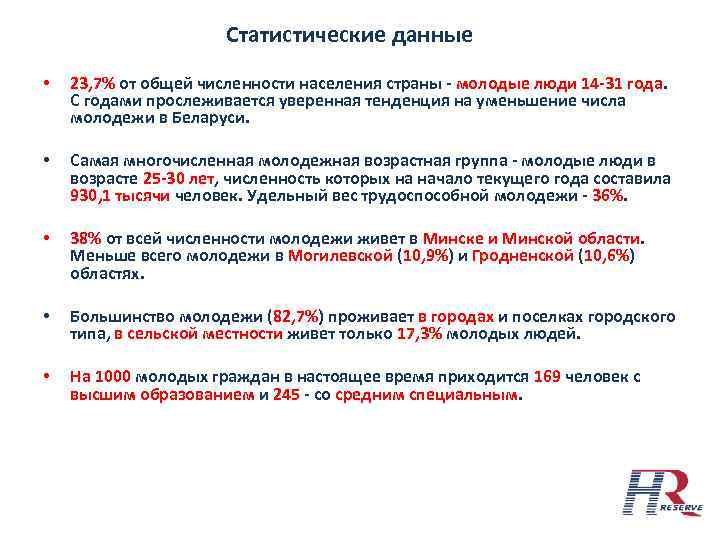 Статистические данные

• 23,7% от общей численности населения страны - молодые люди 14-31 года. С годами прослеживается уверенная тенденция на уменьшение числа молодежи в Беларуси.

• Самая многочисленная молодежная возрастная группа - молодые люди в возрасте 25-30 лет, численность которых на начало текущего года составила 930,1 тысячи человек. Удельный вес трудоспособной молодежи - 36%.

• 38% от всей численности молодежи живет в Минске и Минской области. Меньше всего молодежи в Могилевской (10,9%) и Гродненской (10,6%) областях.

• Большинство молодежи (82,7%) проживает в городах и поселках городского типа, в сельской местности живет только 17,3% молодых людей.

• На 1000 молодых граждан в настоящее время приходится 169 человек с высшим образованием и 245 - со средним специальным.

HR RESERVE